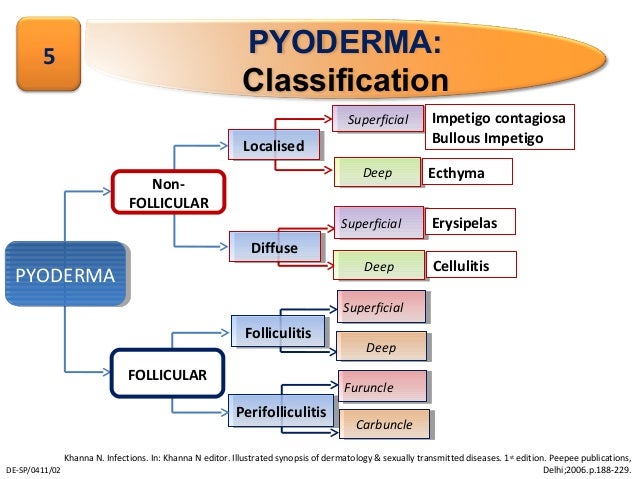 5

PYODERMA: Classification

PYODERMA

Non-FOLLICULAR

Localised

Superficial

Impetigo contagiosa
Bullous Impetigo

Deep

Ecthyma

Diffuse

Superficial

Erysipelas

Deep

Cellulitis

FOLLICULAR

Folliculitis

Superficial

Deep

Perifolliculitis

Furuncle

Carbuncle

Khanna N. Infections. In: Khanna N editor. Illustrated synopsis of dermatology & sexually transmitted diseases. 1st edition. Peepee publications, Delhi;2006.p.188-229.

DE-SP/0411/02